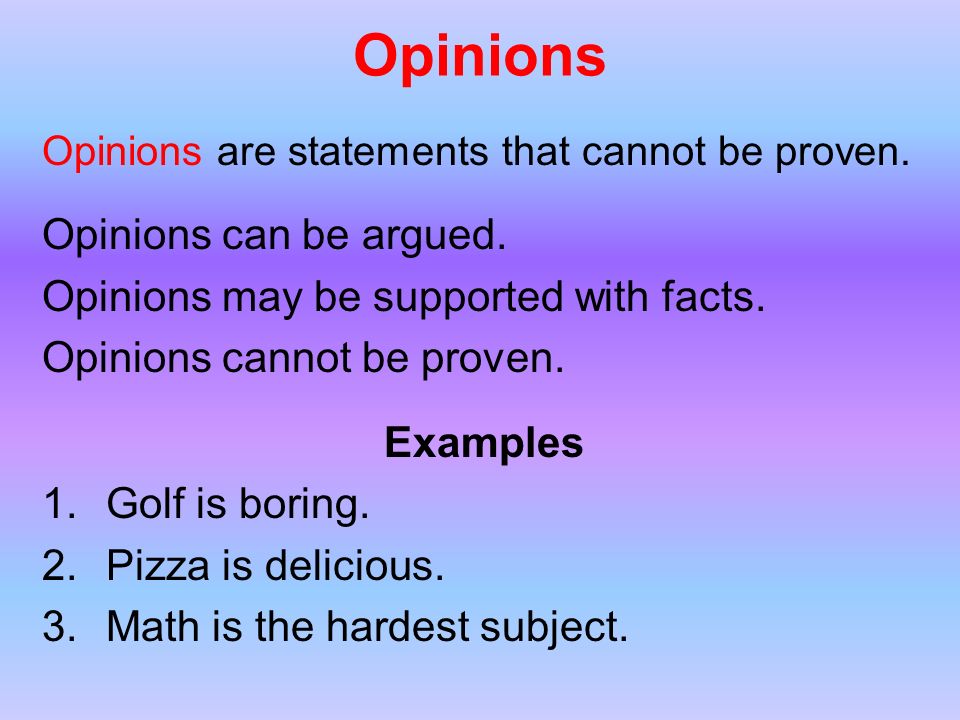 Opinions

Opinions are statements that cannot be proven.

Opinions can be argued.
Opinions may be supported with facts.
Opinions cannot be proven.

Examples
1. Golf is boring.
2. Pizza is delicious.
3. Math is the hardest subject.